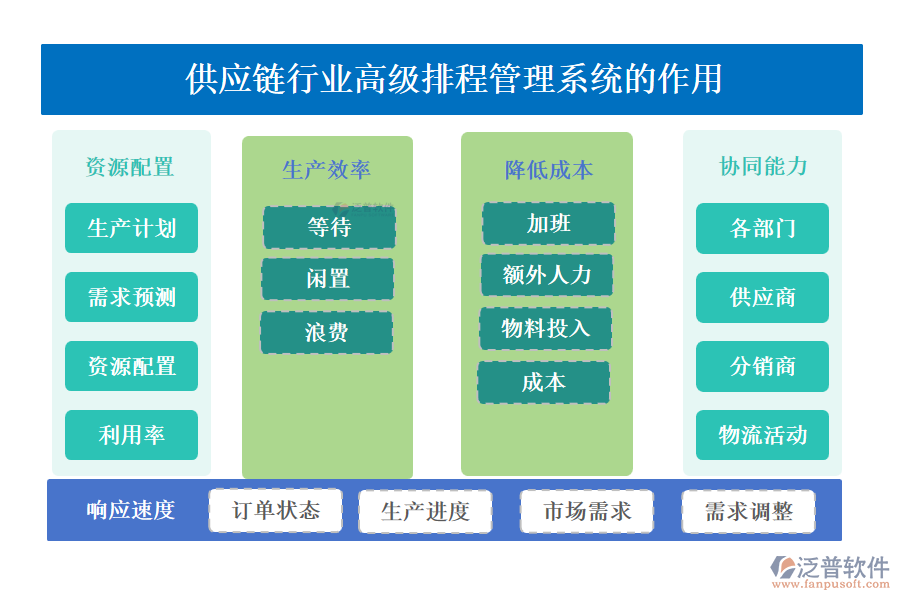 供应链行业高级排程管理系统的作用

资源配置
生产计划
需求预测
资源配置
利用率

生产效率
等待
闲置
浪费

降低成本
加班
额外人力
物料投入
成本

协同能力
各部门
供应商
分销商
物流活动

响应速度
订单状态
生产进度
市场需求
需求调整

泛普软件
www.fanpusoft.com